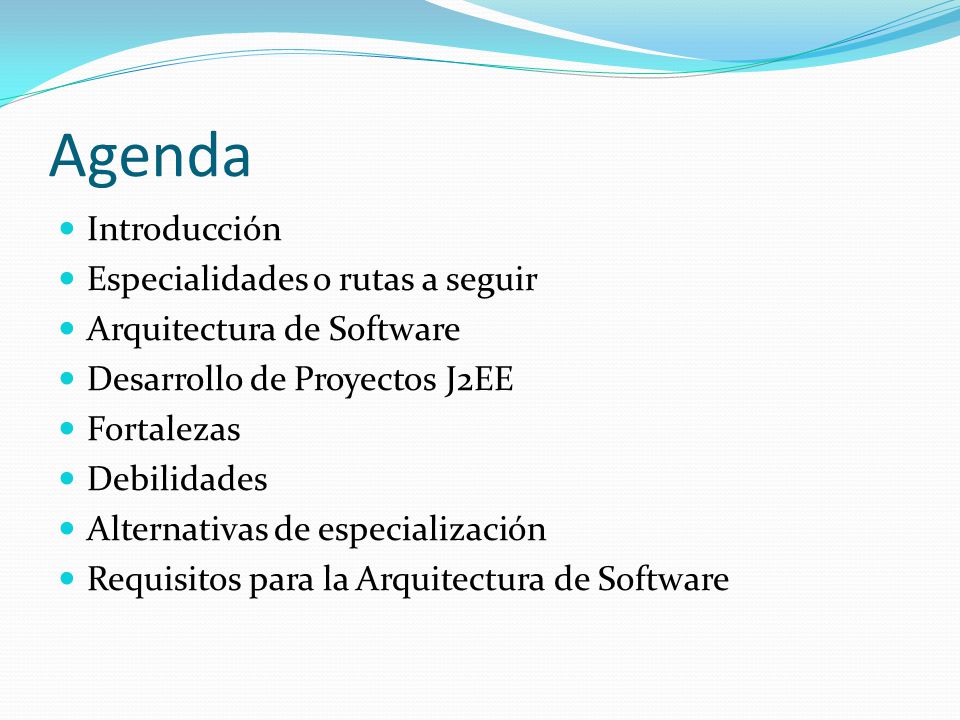 Agenda

- Introducción
- Especialidades o rutas a seguir
- Arquitectura de Software
- Desarrollo de Proyectos J2EE
- Fortalezas
- Debilidades
- Alternativas de especialización
- Requisitos para la Arquitectura de Software